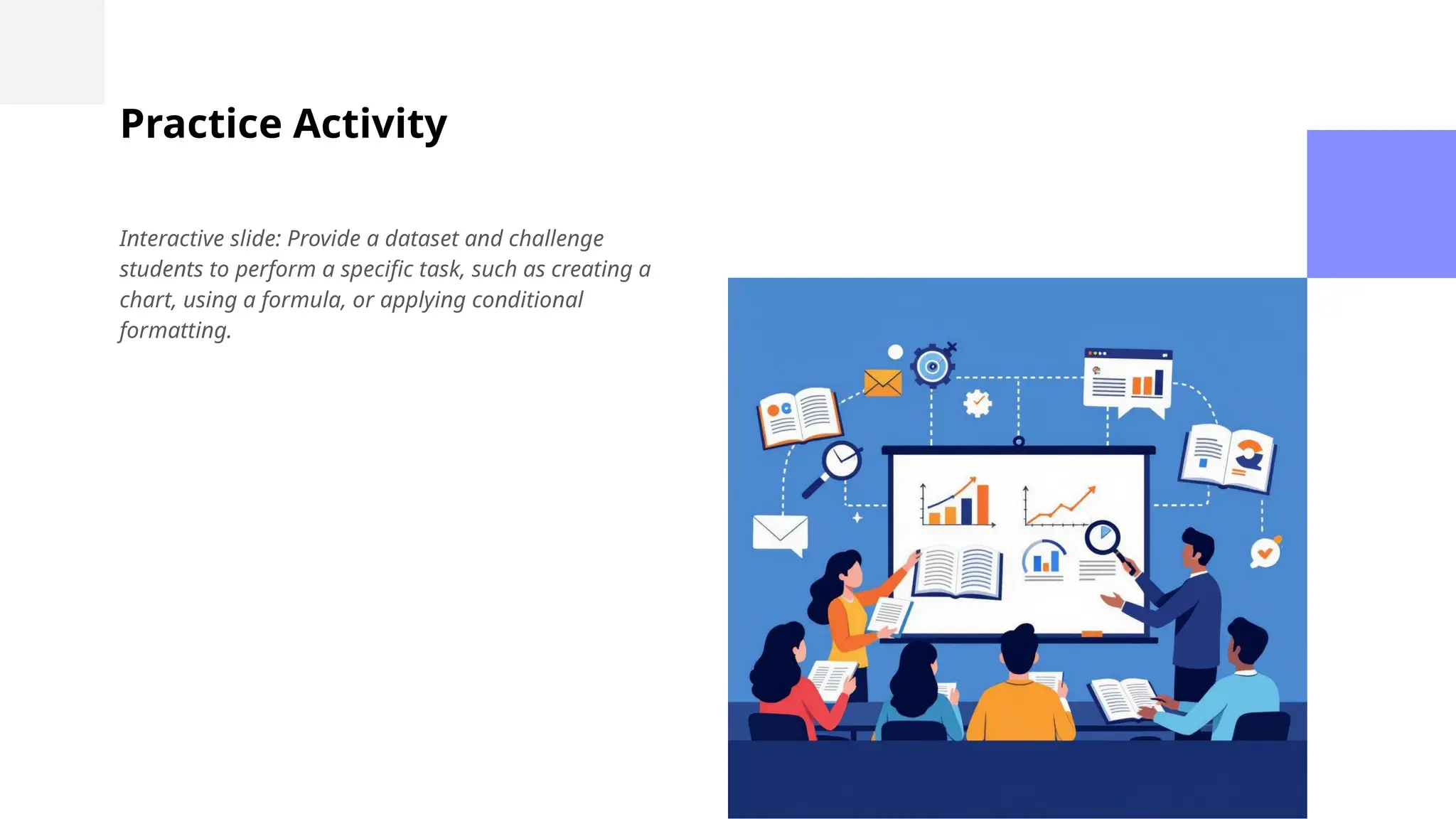 Practice Activity

Interactive slide: Provide a dataset and challenge students to perform a specific task, such as creating a chart, using a formula, or applying conditional formatting.